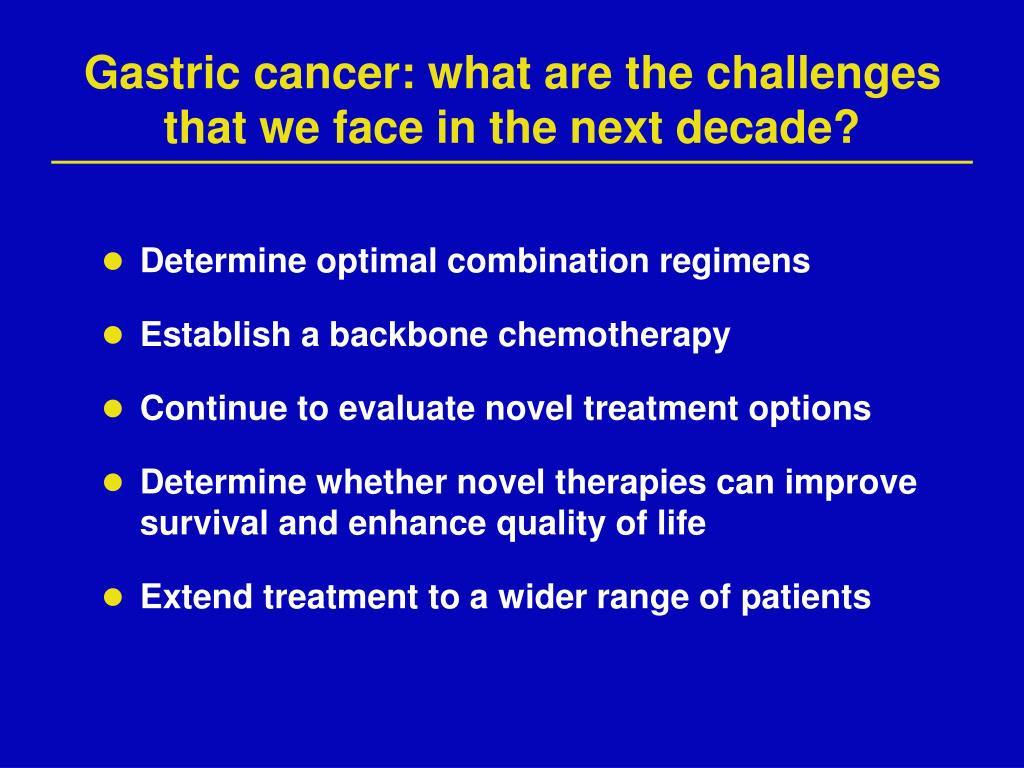 Gastric cancer: what are the challenges that we face in the next decade?

- Determine optimal combination regimens
- Establish a backbone chemotherapy
- Continue to evaluate novel treatment options
- Determine whether novel therapies can improve survival and enhance quality of life
- Extend treatment to a wider range of patients